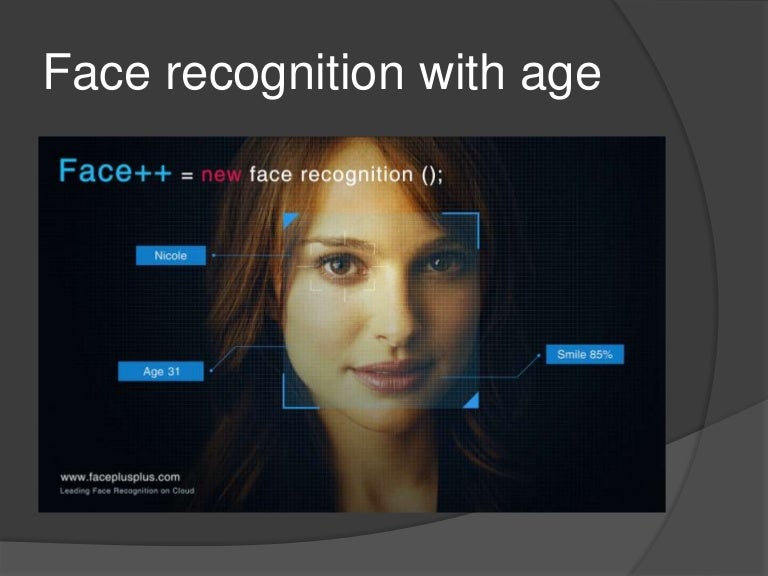 Face recognition with age

Face++ = new face recognition ();

Nicole

Age 31

Smile 85%

www.faceplusplus.com
Leading Face Recognition on Cloud